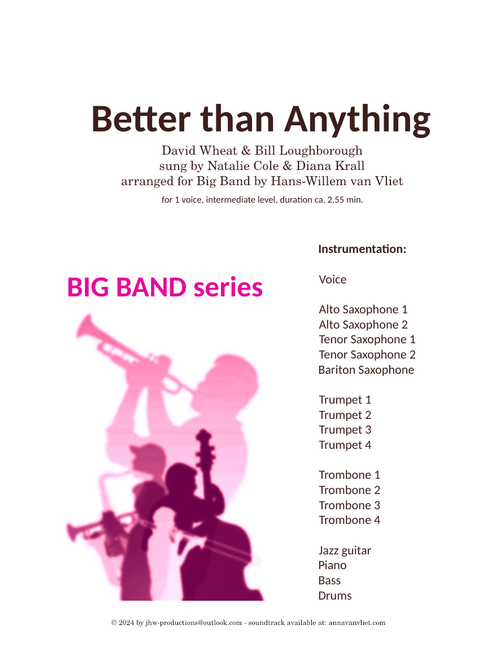 Better than Anything

David Wheat & Bill Loughborough
sung by Natalie Cole & Diana Krall
arranged for Big Band by Hans-Willem van Vliet

for 1 voice, intermediate level, duration ca. 2.55 min.

BIG BAND series

Instrumentation:

Voice

Alto Saxophone 1
Alto Saxophone 2
Tenor Saxophone 1
Tenor Saxophone 2
Bariton Saxophone

Trumpet 1
Trumpet 2
Trumpet 3
Trumpet 4

Trombone 1
Trombone 2
Trombone 3
Trombone 4

Jazz guitar
Piano
Bass
Drums

© 2024 by jhw-productions@outlook.com - soundtrack available at: annavanvliet.com